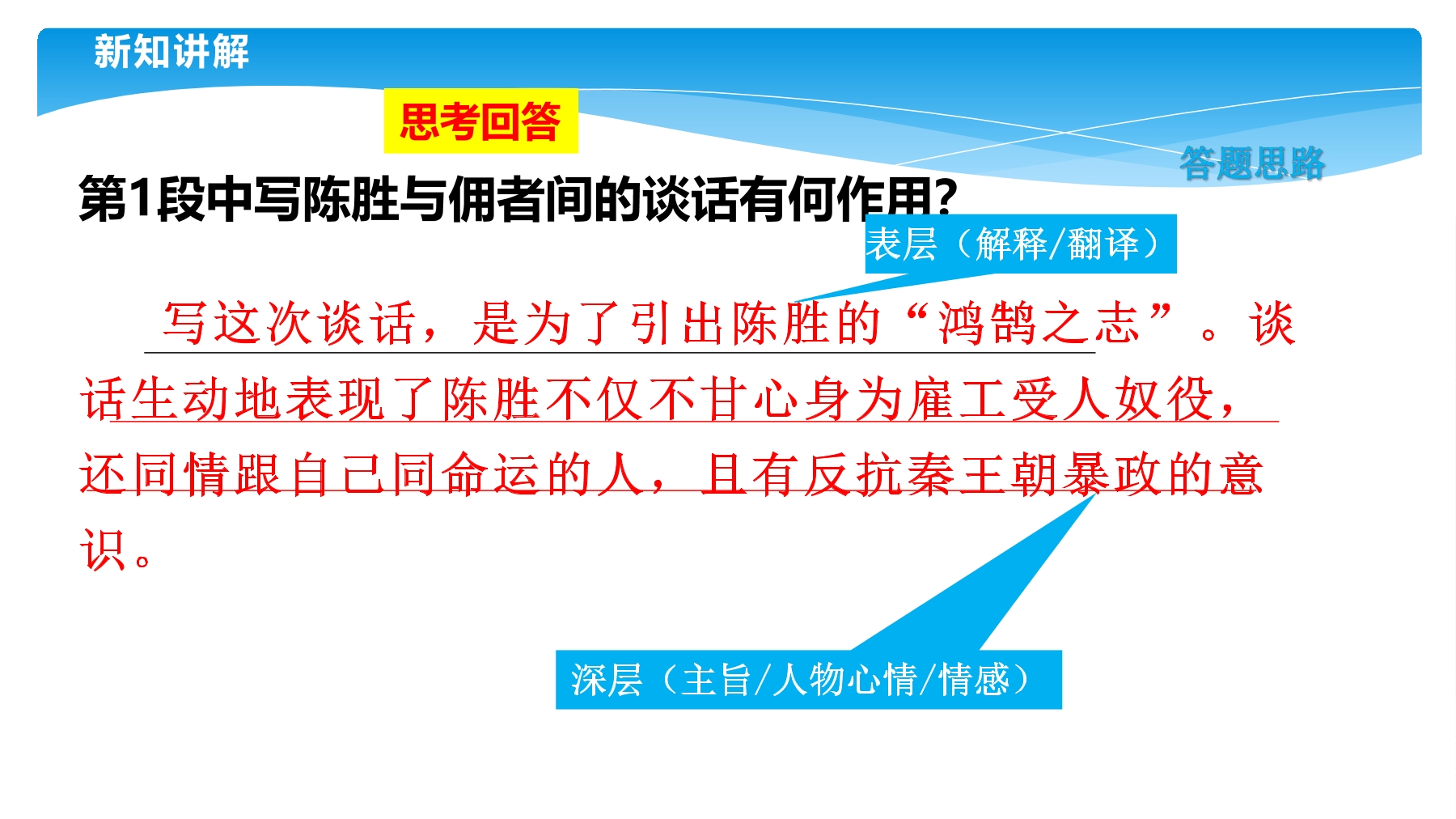 新知讲解

思考回答

答题思路

第1段中写陈胜与佣者间的谈话有何作用?

表层（解释/翻译）

写这次谈话，是为了引出陈胜的“鸿鹄之志”。谈话生动地表现了陈胜不仅不甘心身为雇工受人奴役，还同情跟自己同命运的人，且有反抗秦王朝暴政的意识。

深层（主旨/人物心情/情感）